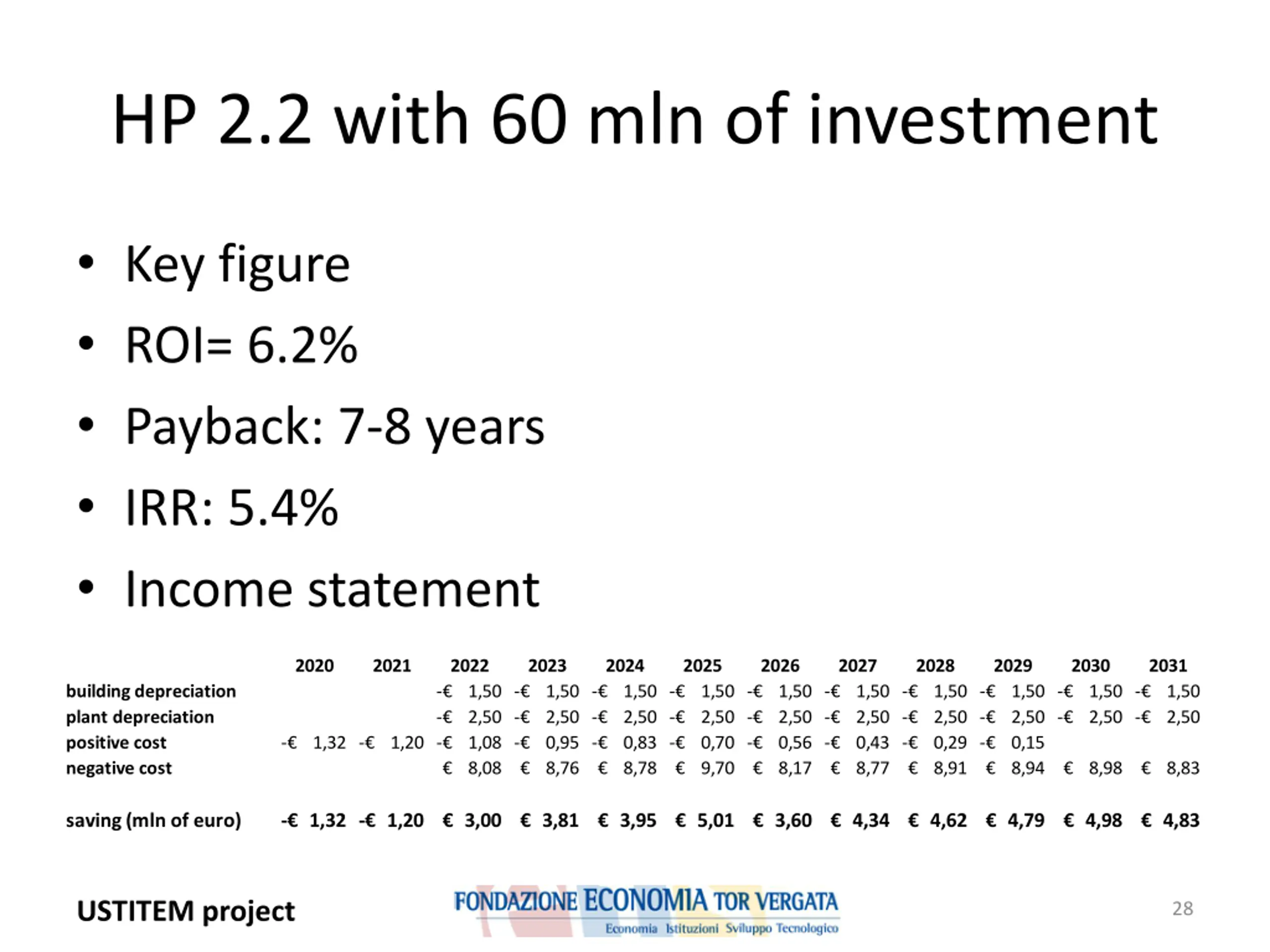 HP 2.2 with 60 mln of investment

• Key figure
• ROI= 6.2%
• Payback: 7-8 years
• IRR: 5.4%
• Income statement

| | 2020 | 2021 | 2022 | 2023 | 2024 | 2025 | 2026 | 2027 | 2028 | 2029 | 2030 | 2031 |
|---|---|---|---|---|---|---|---|---|---|---|---|---|
| building depreciation | | | -€ 1,50 | -€ 1,50 | -€ 1,50 | -€ 1,50 | -€ 1,50 | -€ 1,50 | -€ 1,50 | -€ 1,50 | -€ 1,50 | -€ 1,50 |
| plant depreciation | | | -€ 2,50 | -€ 2,50 | -€ 2,50 | -€ 2,50 | -€ 2,50 | -€ 2,50 | -€ 2,50 | -€ 2,50 | -€ 2,50 | -€ 2,50 |
| positive cost | -€ 1,32 | -€ 1,20 | -€ 1,08 | -€ 0,95 | -€ 0,83 | -€ 0,70 | -€ 0,56 | -€ 0,43 | -€ 0,29 | -€ 0,15 | | |
| negative cost | | | € 8,08 | € 8,76 | € 8,78 | € 9,70 | € 8,17 | € 8,77 | € 8,91 | € 8,94 | € 8,98 | € 8,83 |
| saving (mln of euro) | -€ 1,32 | -€ 1,20 | € 3,00 | € 3,81 | € 3,95 | € 5,01 | € 3,60 | € 4,34 | € 4,62 | € 4,79 | € 4,98 | € 4,83 |

USTITEM project

FONDAZIONE ECONOMIA TOR VERGATA
Economia Istituzioni Sviluppo Tecnologico

28